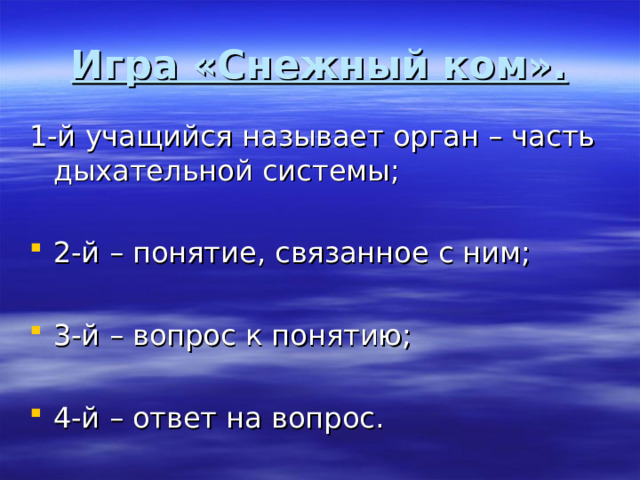 Игра «Снежный ком».

1-й учащийся называет орган – часть дыхательной системы;

2-й – понятие, связанное с ним;

3-й – вопрос к понятию;

4-й – ответ на вопрос.